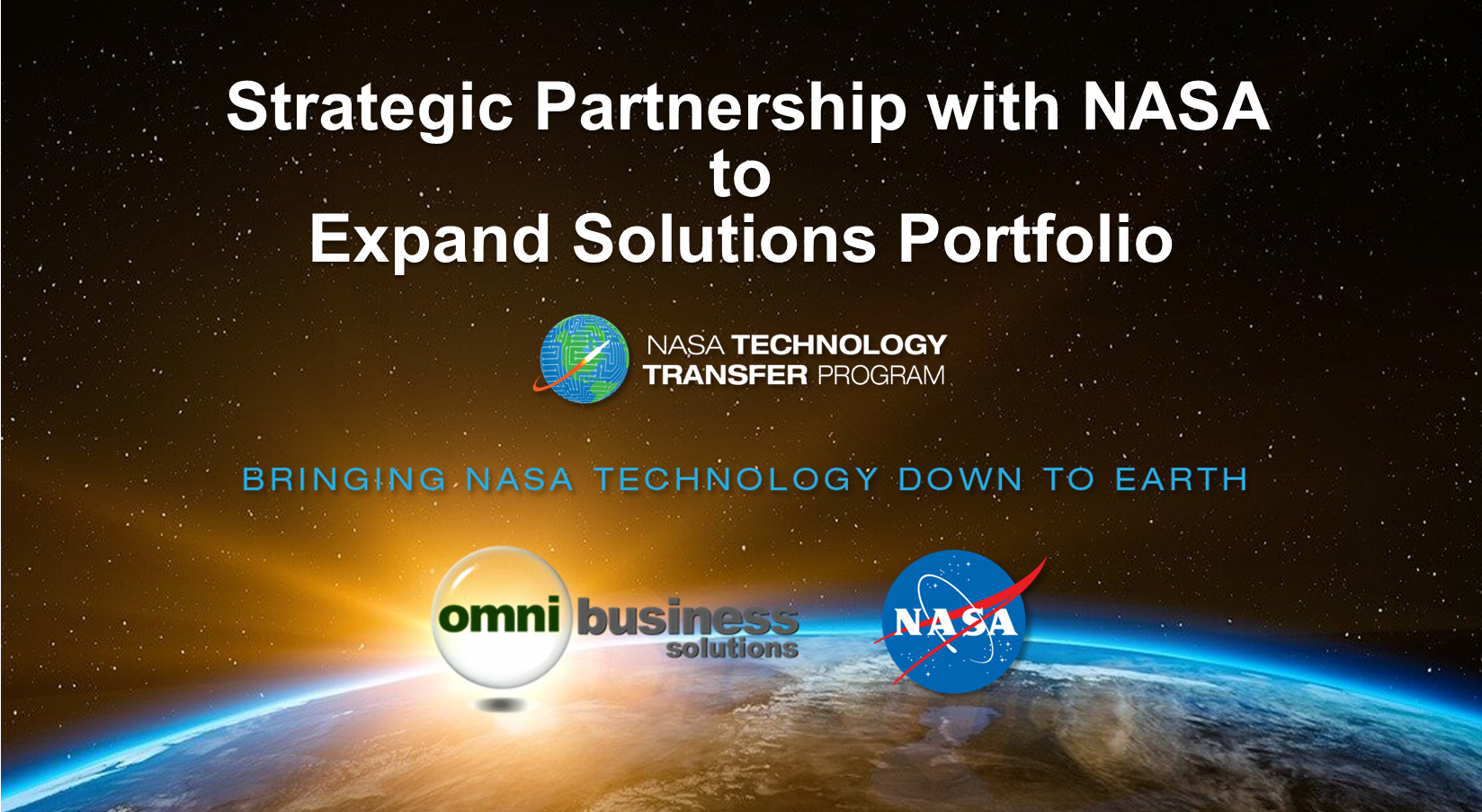 Strategic Partnership with NASA to Expand Solutions Portfolio

NASA TECHNOLOGY TRANSFER PROGRAM

BRINGING NASA TECHNOLOGY DOWN TO EARTH

omni business solutions

NASA